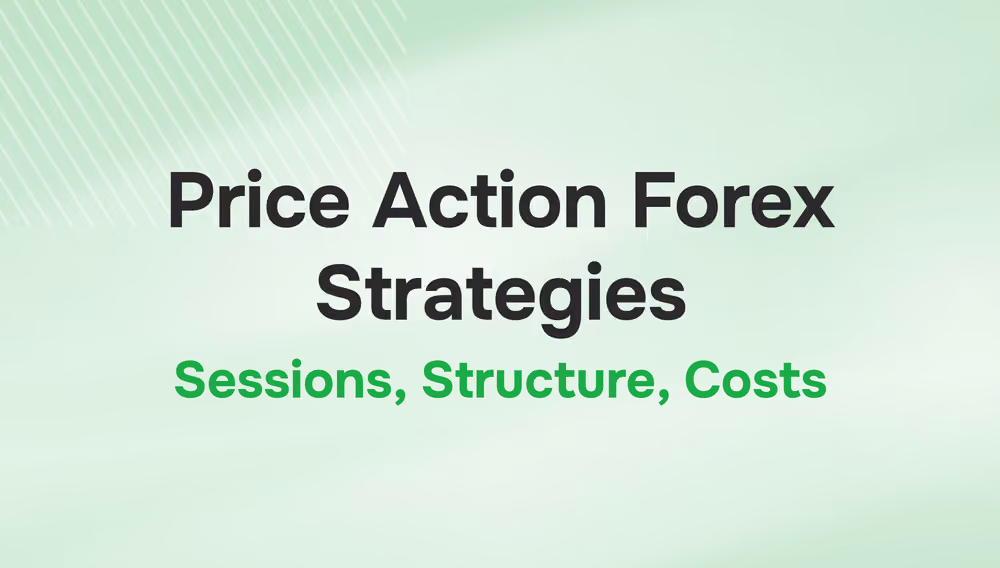 Price Action Forex Strategies

Sessions, Structure, Costs